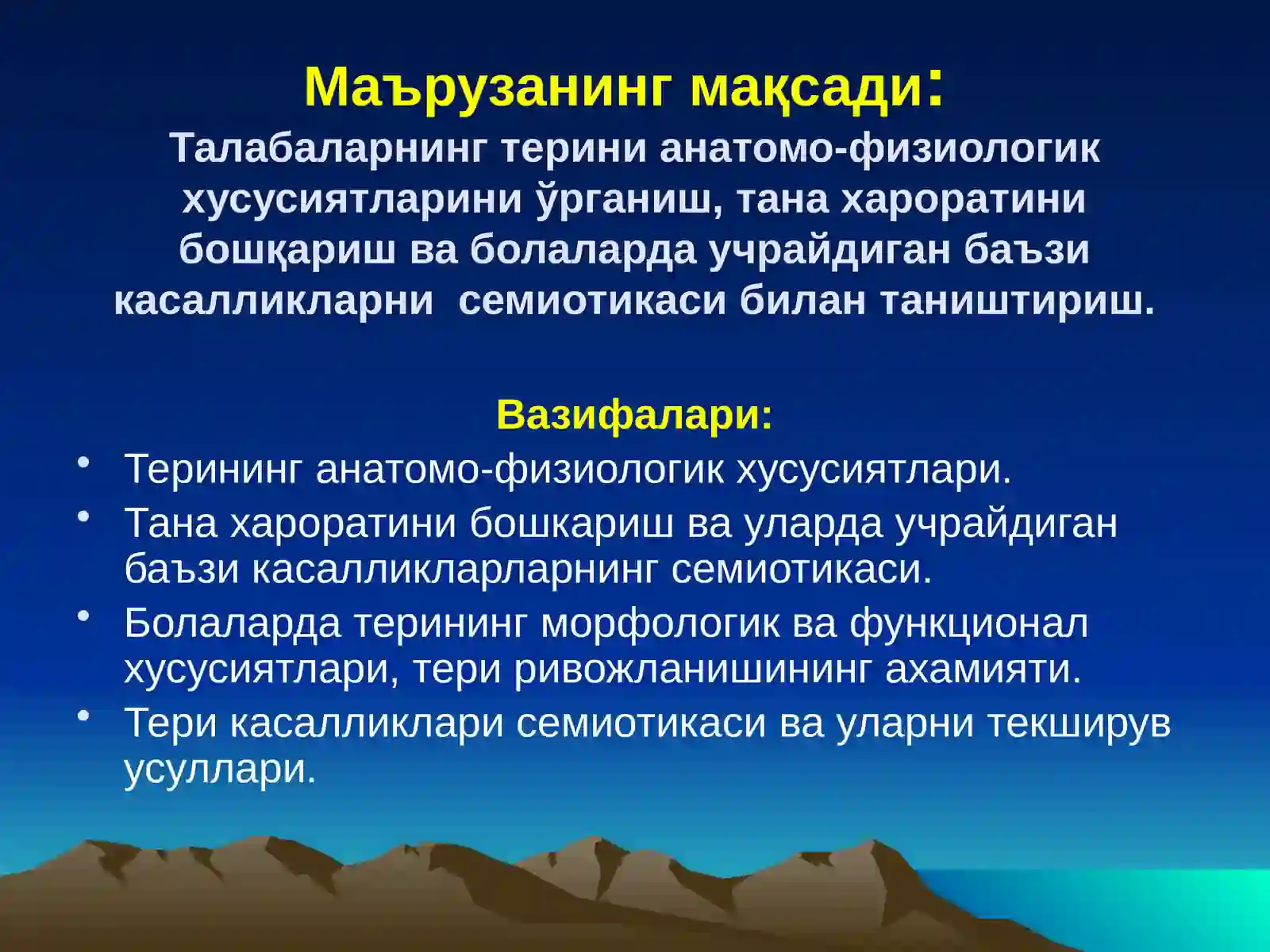 Маърузанинг мақсади:
Талабаларнинг терини анатомо-физиологик хусусиятларини ўрганиш, тана хароратини бошқариш ва болаларда учрайдиган баъзи касалликларни семиотикаси билан таништириш.

Вазифалари:

• Терининг анатомо-физиологик хусусиятлари.
• Тана хароратини бошкариш ва уларда учрайдиган баъзи касалликларларнинг семиотикаси.
• Болаларда терининг морфологик ва функционал хусусиятлари, тери ривожланишининг ахамияти.
• Тери касалликлари семиотикаси ва уларни текширув усуллари.